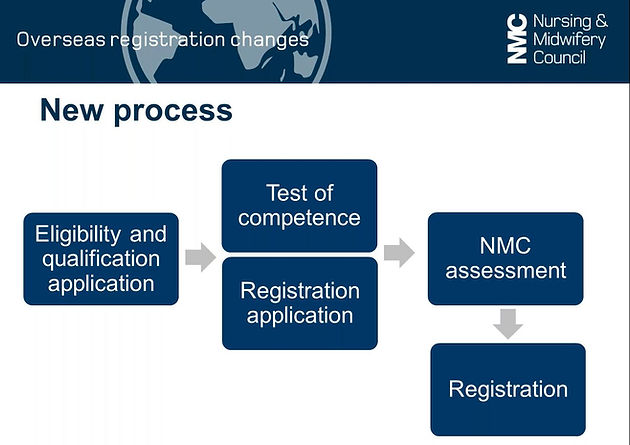 Overseas registration changes

NMC Nursing & Midwifery Council

New process

Eligibility and qualification application

Test of competence

Registration application

NMC assessment

Registration